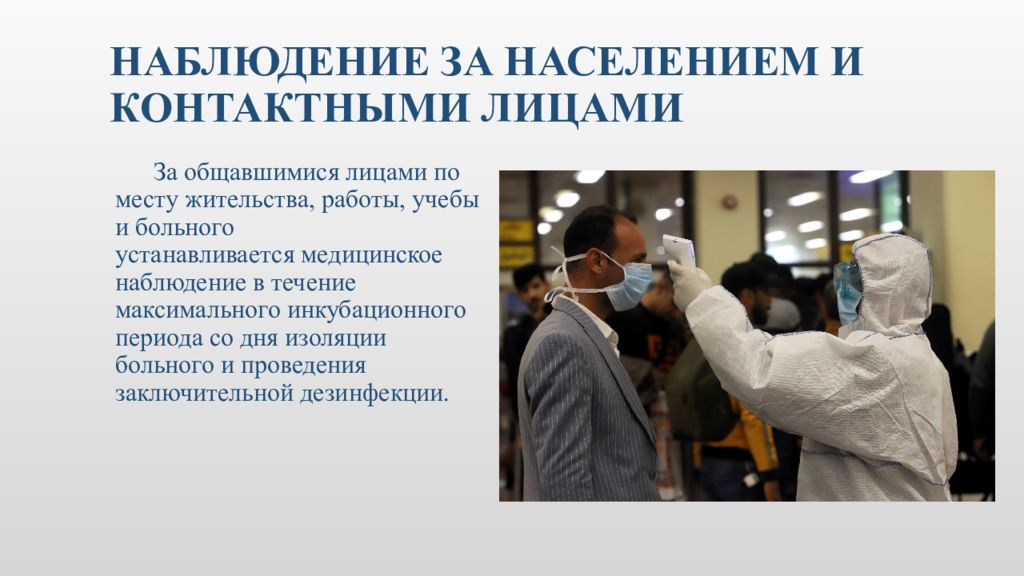 НАБЛЮДЕНИЕ ЗА НАСЕЛЕНИЕМ И КОНТАКТНЫМИ ЛИЦАМИ

За общавшимися лицами по месту жительства, работы, учебы и больного устанавливается медицинское наблюдение в течение максимального инкубационного периода со дня изоляции больного и проведения заключительной дезинфекции.